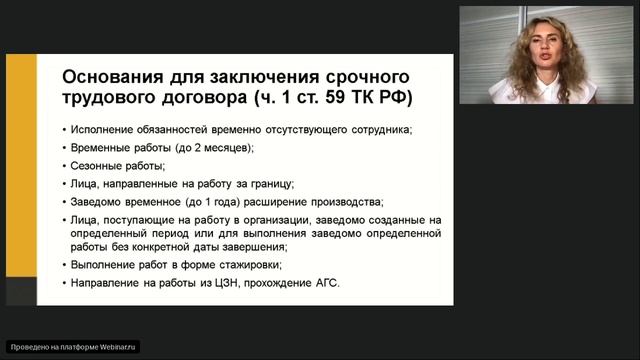 Основания для заключения срочного трудового договора (ч. 1 ст. 59 ТК РФ)

• Исполнение обязанностей временно отсутствующего сотрудника;
• Временные работы (до 2 месяцев);
• Сезонные работы;
• Лица, направленные на работу за границу;
• Заведомо временное (до 1 года) расширение производства;
• Лица, поступающие на работу в организации, заведомо созданные на определенный период или для выполнения заведомо определенной работы без конкретной даты завершения;
• Выполнение работ в форме стажировки;
• Направление на работы из ЦЗН, прохождение АГС.

Проведено на платформе Webinar.ru